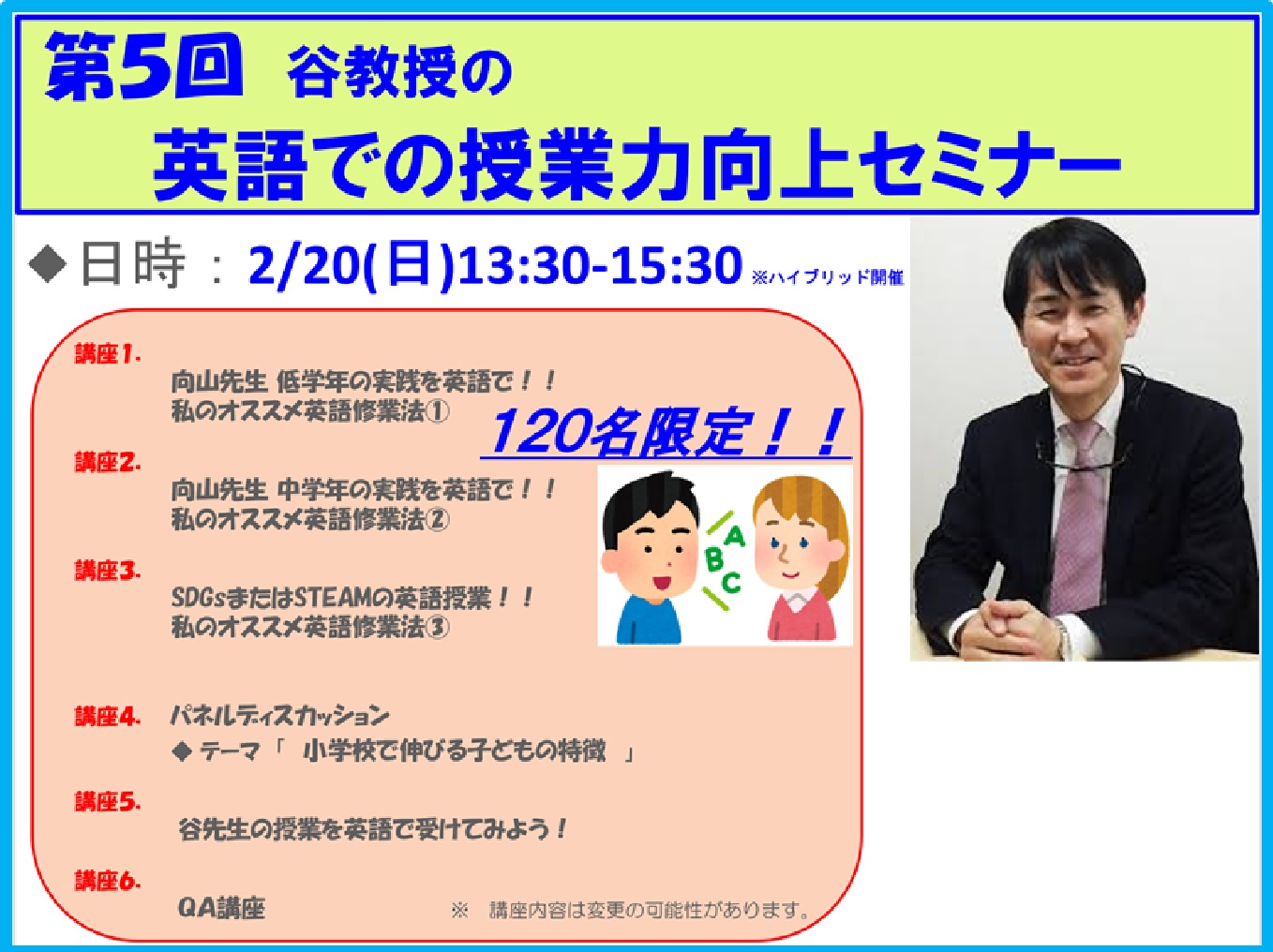 第5回 谷教授の
英語での授業力向上セミナー

◆日時：2/20(日)13:30-15:30 ※ハイブリッド開催

講座1.
向山先生 低学年の実践を英語で！！
私のオススメ英語修業法①

120名限定！！

講座2.
向山先生 中学年の実践を英語で！！
私のオススメ英語修業法②

A B C

講座3.
SDGsまたはSTEAMの英語授業！！
私のオススメ英語修業法③

講座4. パネルディスカッション
◆テーマ「 小学校で伸びる子どもの特徴 」

講座5.
谷先生の授業を英語で受けてみよう！

講座6.
QA講座

※ 講座内容は変更の可能性があります。